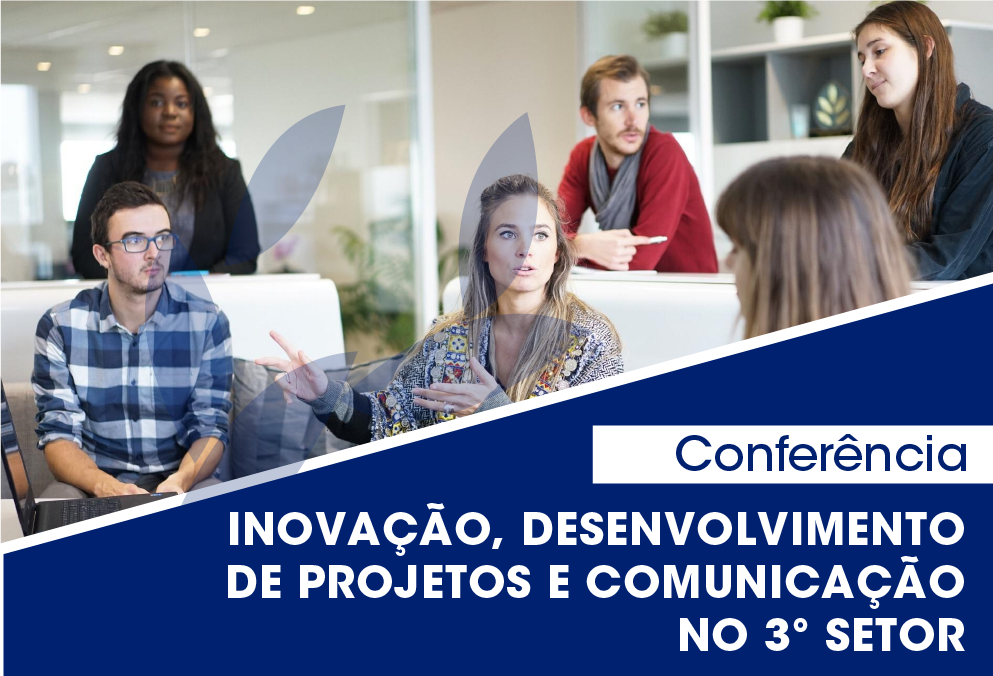 Conferência

INOVAÇÃO, DESENVOLVIMENTO DE PROJETOS E COMUNICAÇÃO NO 3° SETOR